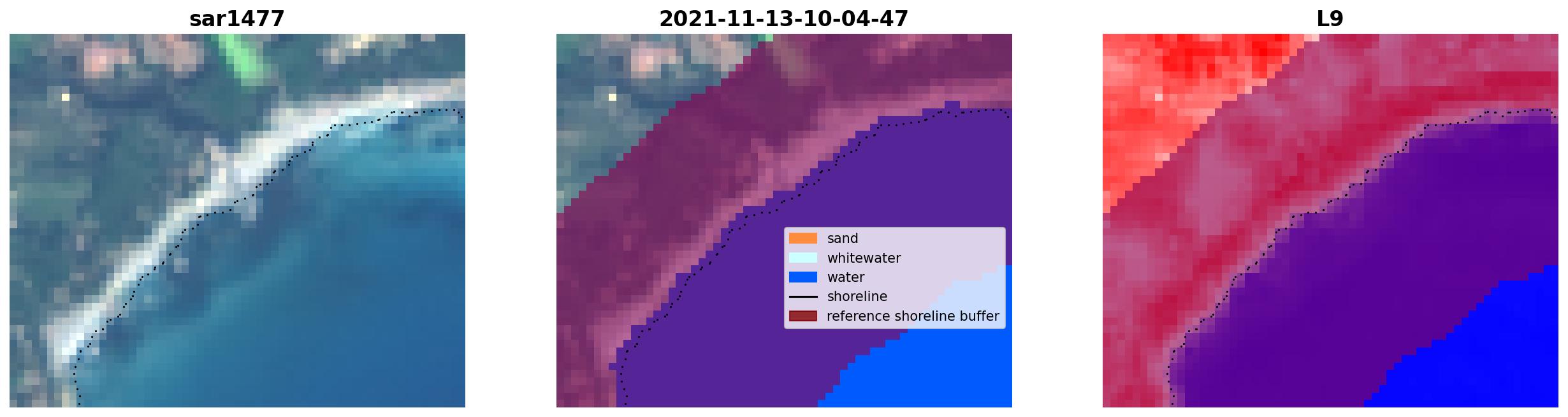 sar1477

2021-11-13-10-04-47

sand
whitewater
water
shoreline
reference shoreline buffer

L9